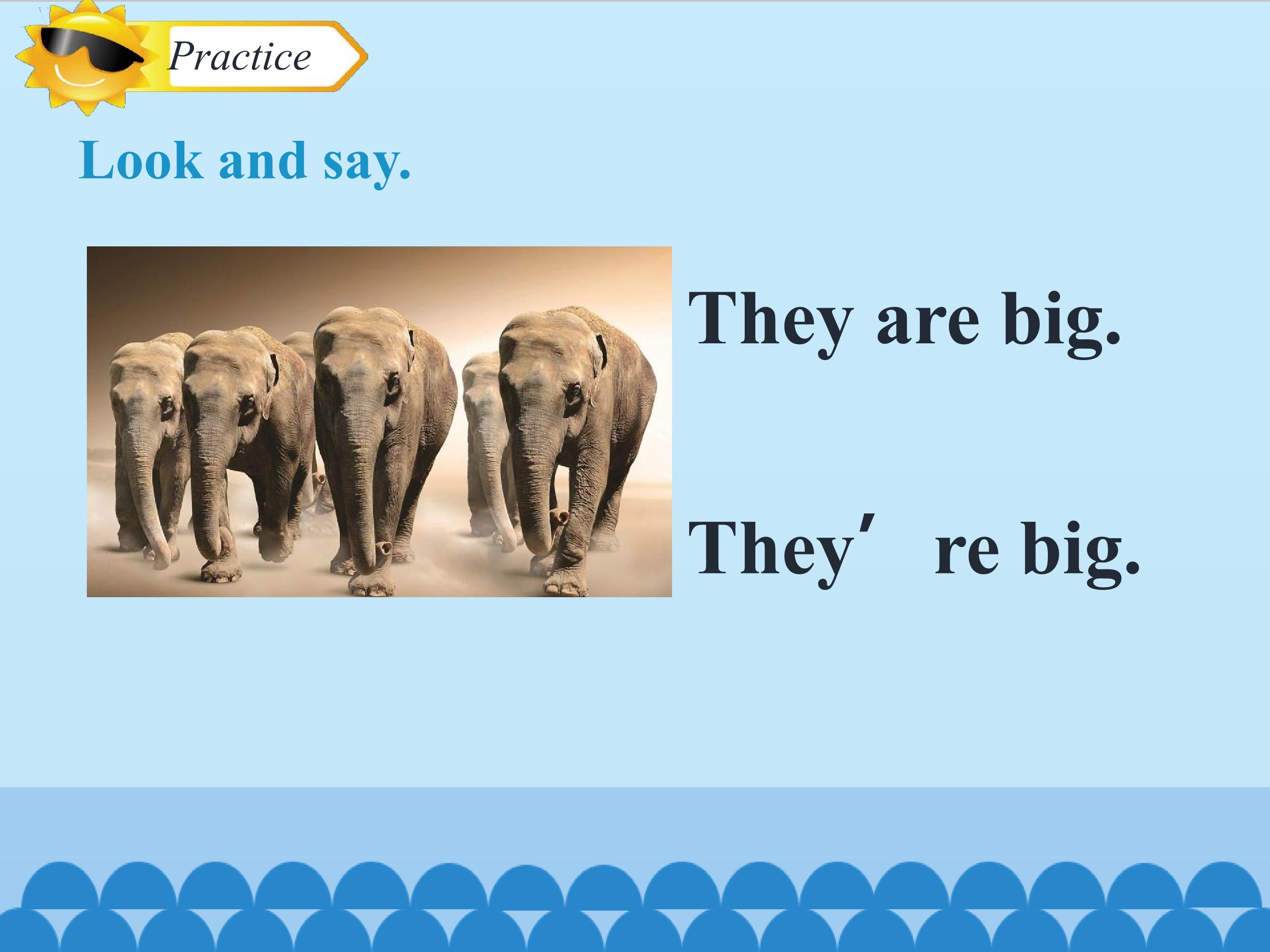 Practice

Look and say.

They are big.

They're big.